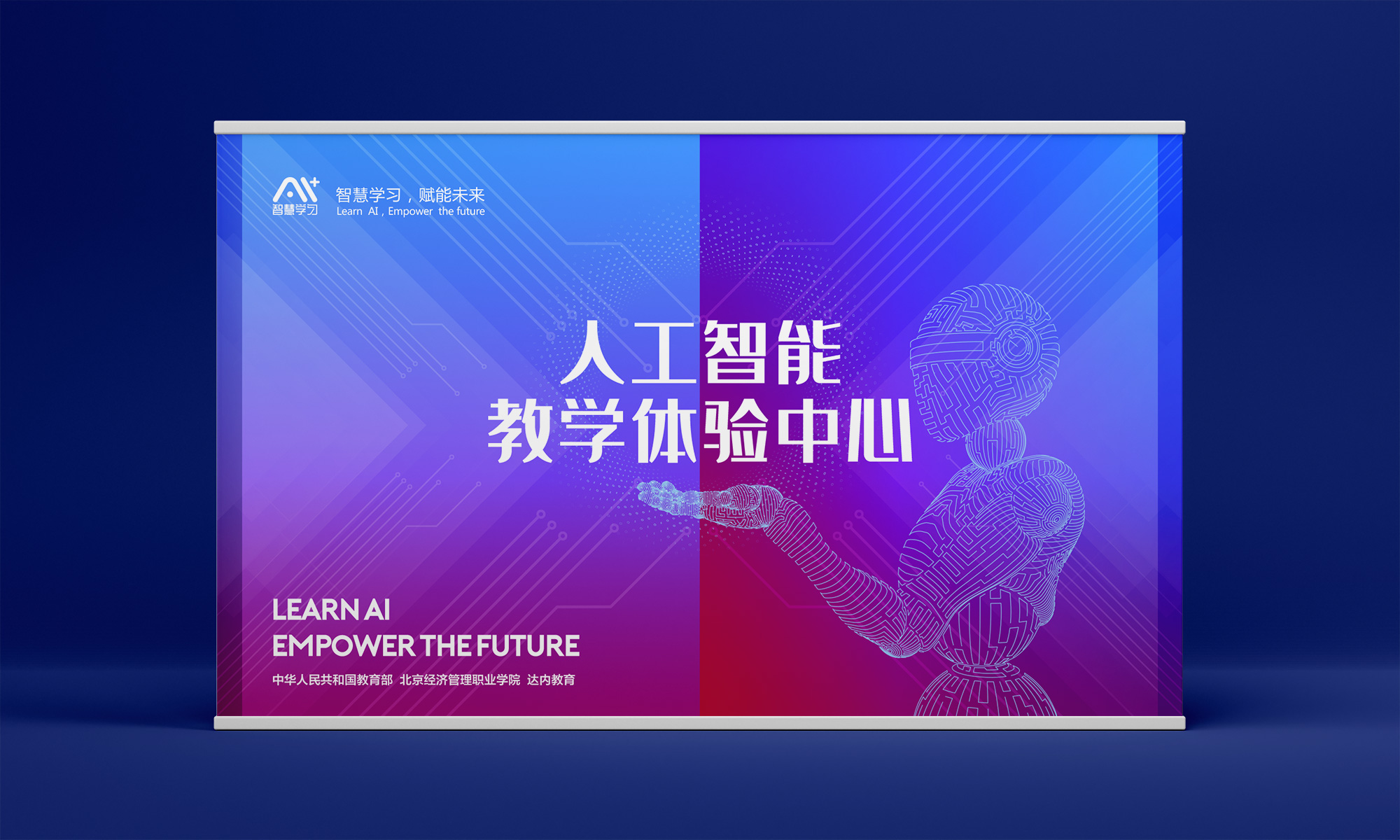 AI+
智慧学习

智慧学习，赋能未来
Learn AI , Empower the future

人工智能
教学体验中心

LEARN AI
EMPOWER THE FUTURE

中华人民共和国教育部 北京经济管理职业学院 达内教育